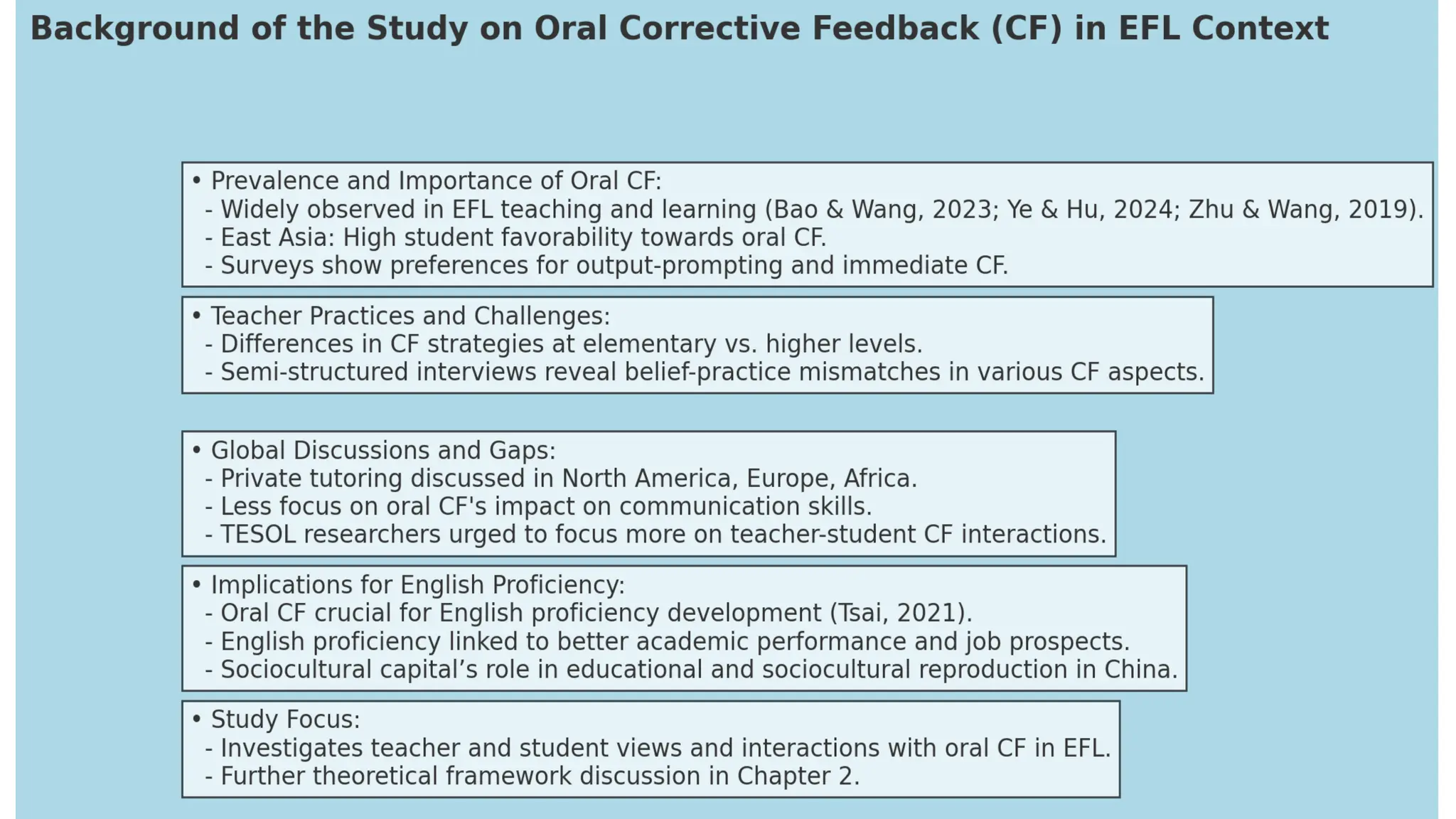 Background of the Study on Oral Corrective Feedback (CF) in EFL Context

• Prevalence and Importance of Oral CF:
- Widely observed in EFL teaching and learning (Bao & Wang, 2023; Ye & Hu, 2024; Zhu & Wang, 2019).
- East Asia: High student favorability towards oral CF.
- Surveys show preferences for output-prompting and immediate CF.

• Teacher Practices and Challenges:
- Differences in CF strategies at elementary vs. higher levels.
- Semi-structured interviews reveal belief-practice mismatches in various CF aspects.

• Global Discussions and Gaps:
- Private tutoring discussed in North America, Europe, Africa.
- Less focus on oral CF's impact on communication skills.
- TESOL researchers urged to focus more on teacher-student CF interactions.

• Implications for English Proficiency:
- Oral CF crucial for English proficiency development (Tsai, 2021).
- English proficiency linked to better academic performance and job prospects.
- Sociocultural capital’s role in educational and sociocultural reproduction in China.

• Study Focus:
- Investigates teacher and student views and interactions with oral CF in EFL.
- Further theoretical framework discussion in Chapter 2.